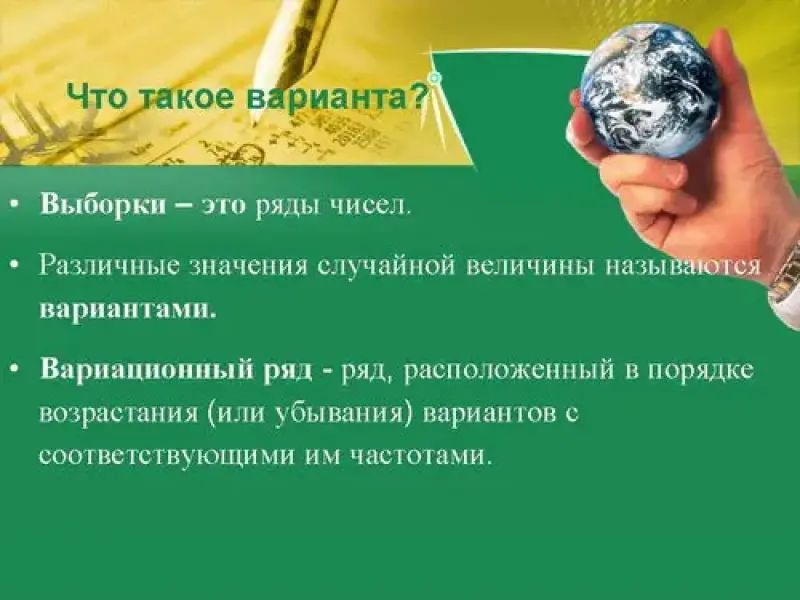 Что такое варианта?

• Выборки – это ряды чисел.

• Различные значения случайной величины называются вариантами.

• Вариационный ряд - ряд, расположенный в порядке возрастания (или убывания) вариантов с соответствующими им частотами.